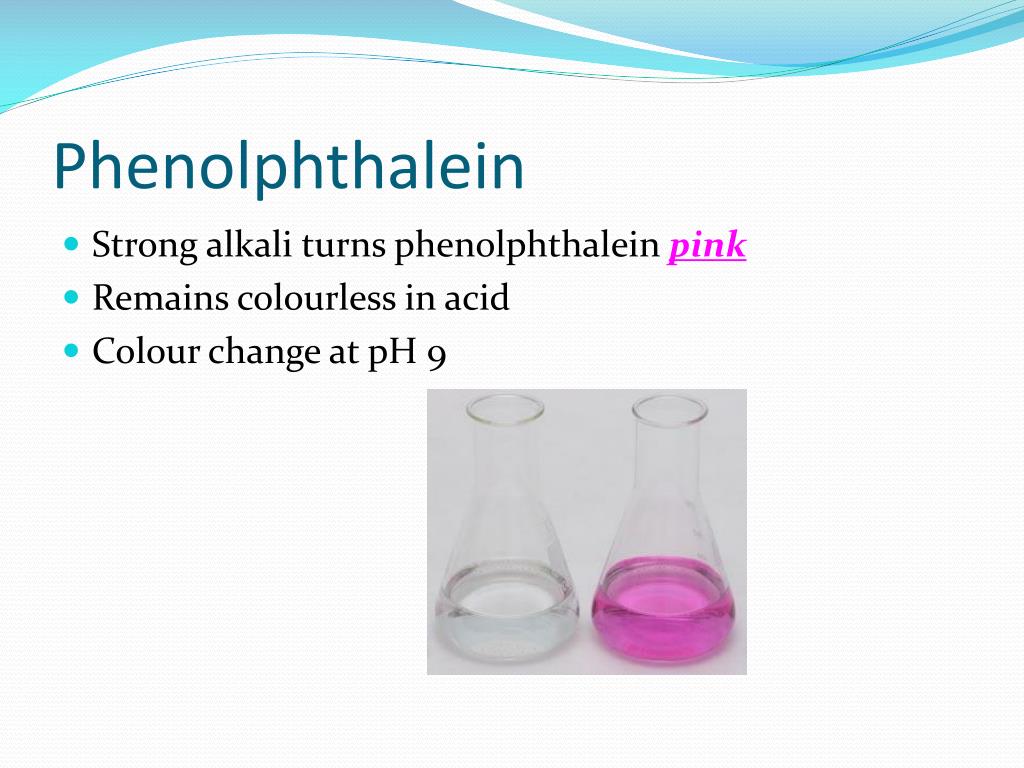 Phenolphthalein

- Strong alkali turns phenolphthalein pink
- Remains colourless in acid
- Colour change at pH 9